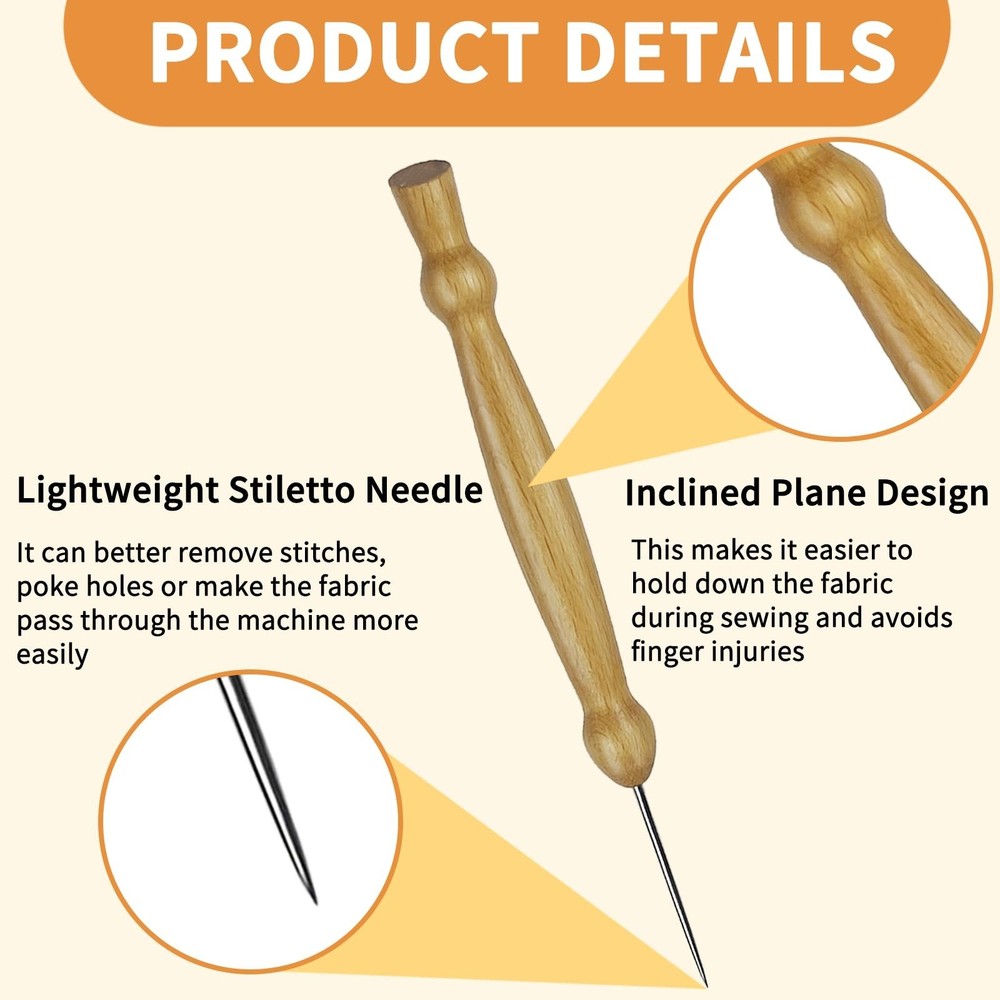 PRODUCT DETAILS

Lightweight Stiletto Needle

It can better remove stitches, poke holes or make the fabric pass through the machine more easily

Inclined Plane Design

This makes it easier to hold down the fabric during sewing and avoids finger injuries